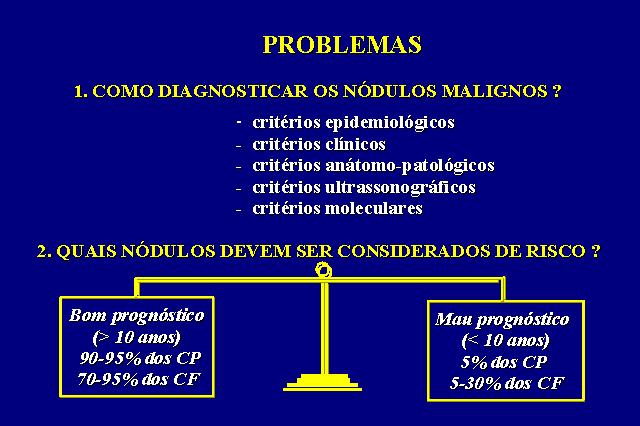 PROBLEMAS

1. COMO DIAGNOSTICAR OS NÓDULOS MALIGNOS ?

- critérios epidemiológicos
- critérios clínicos
- critérios anátomo-patológicos
- critérios ultrassonográficos
- critérios moleculares

2. QUAIS NÓDULOS DEVEM SER CONSIDERADOS DE RISCO ?

Bom prognóstico
(> 10 anos)
90-95% dos CP
70-95% dos CF

Mau prognóstico
(< 10 anos)
5% dos CP
5-30% dos CF